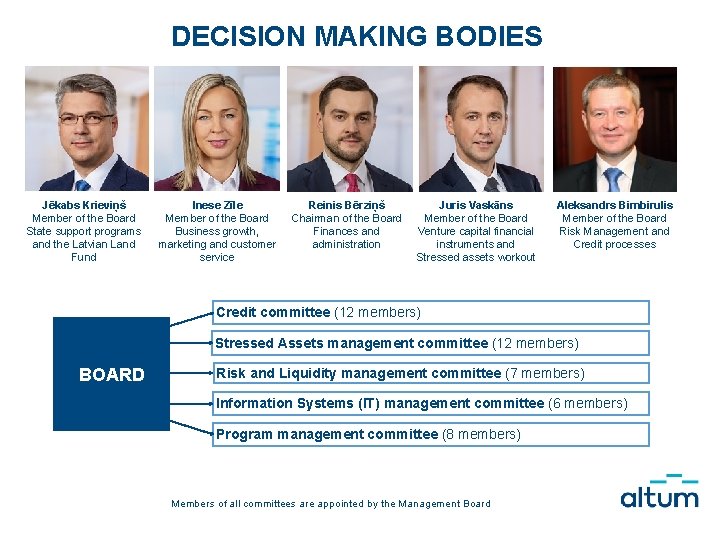 DECISION MAKING BODIES

Jēkabs Krieviņš
Member of the Board
State support programs and the Latvian Land Fund

Inese Zīle
Member of the Board
Business growth, marketing and customer service

Reinis Bērziņš
Chairman of the Board
Finances and administration

Juris Vaskāns
Member of the Board
Venture capital financial instruments and Stressed assets workout

Aleksandrs Bimbirulis
Member of the Board
Risk Management and Credit processes

BOARD

Credit committee (12 members)

Stressed Assets management committee (12 members)

Risk and Liquidity management committee (7 members)

Information Systems (IT) management committee (6 members)

Program management committee (8 members)

Members of all committees are appointed by the Management Board

altum